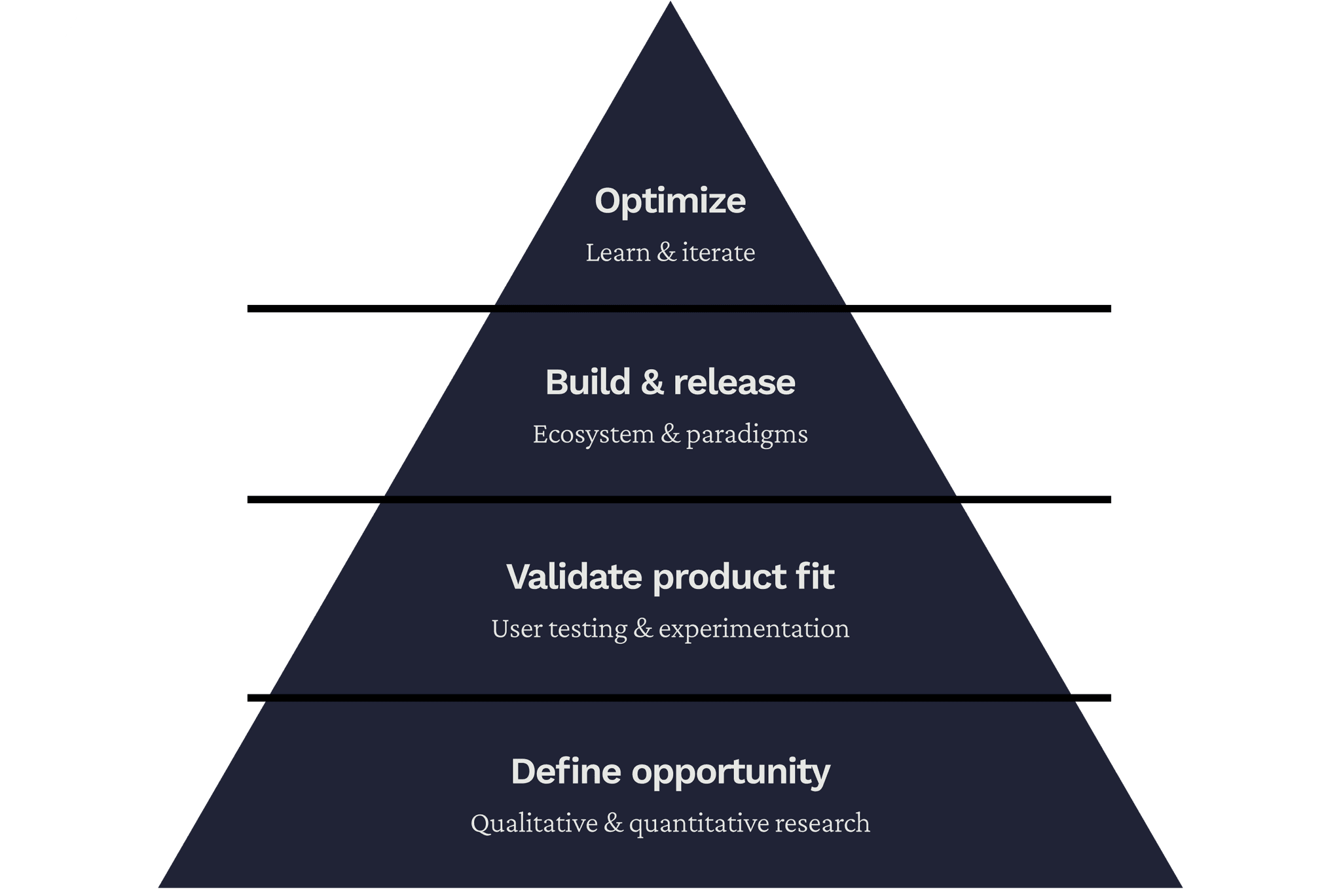 Optimize
Learn & iterate

Build & release
Ecosystem & paradigms

Validate product fit
User testing & experimentation

Define opportunity
Qualitative & quantitative research